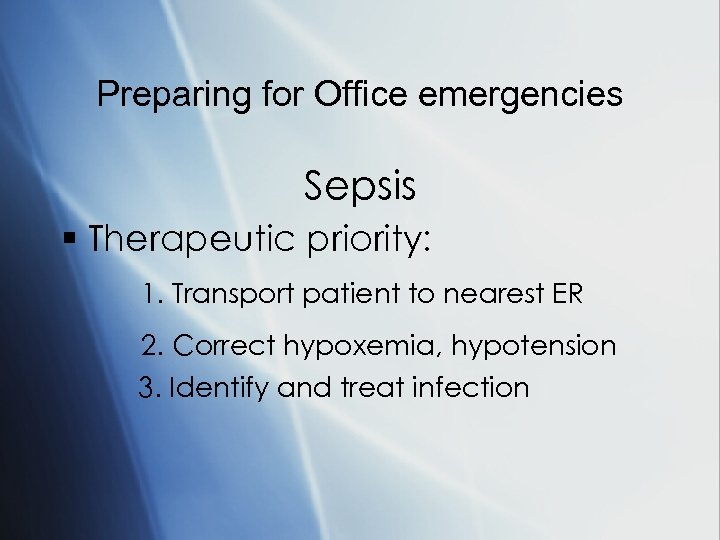 Preparing for Office emergencies

Sepsis

▪ Therapeutic priority:

1. Transport patient to nearest ER

2. Correct hypoxemia, hypotension

3. Identify and treat infection